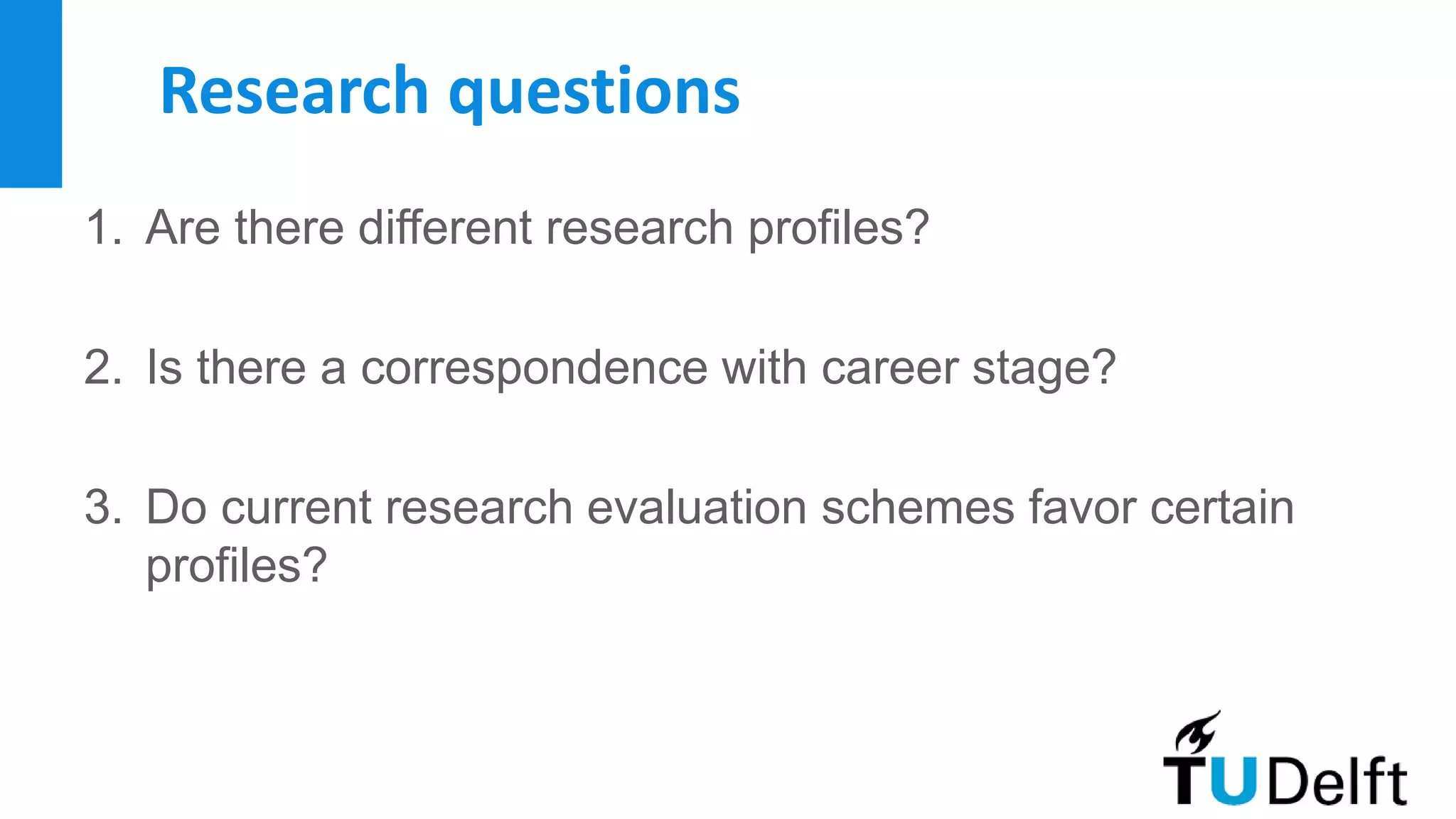 Research questions

1. Are there different research profiles?

2. Is there a correspondence with career stage?

3. Do current research evaluation schemes favor certain profiles?

TU Delft